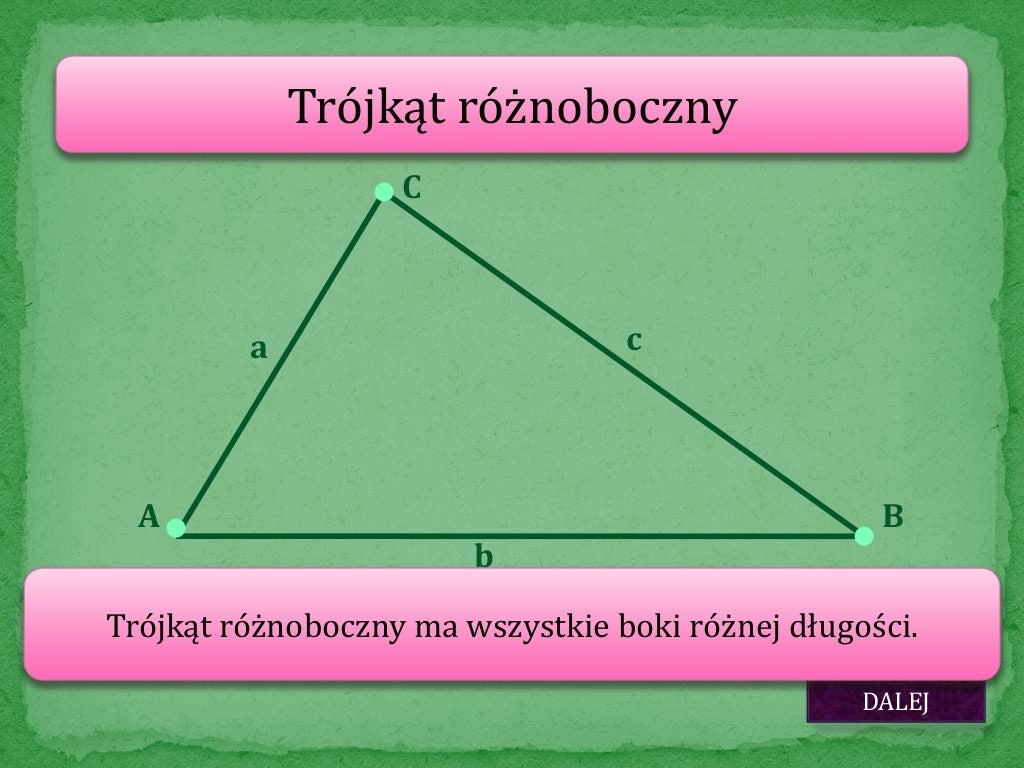 Trójkąt różnoboczny

C

a

c

A

B

b

Trójkąt różnoboczny ma wszystkie boki różnej długości.

DALEJ